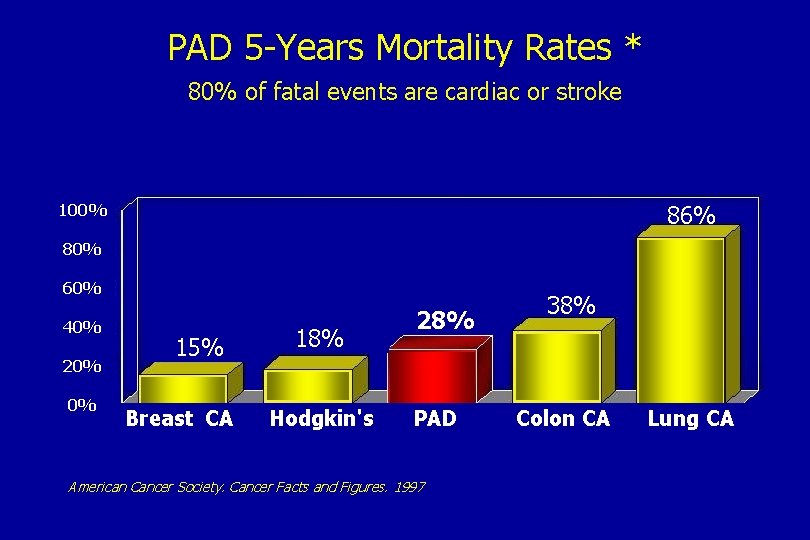 PAD 5-Years Mortality Rates *

80% of fatal events are cardiac or stroke

100%
80%
60%
40%
20%
0%

15%
18%
28%
38%
86%

Breast CA
Hodgkin's
PAD
Colon CA
Lung CA

American Cancer Society. Cancer Facts and Figures. 1997